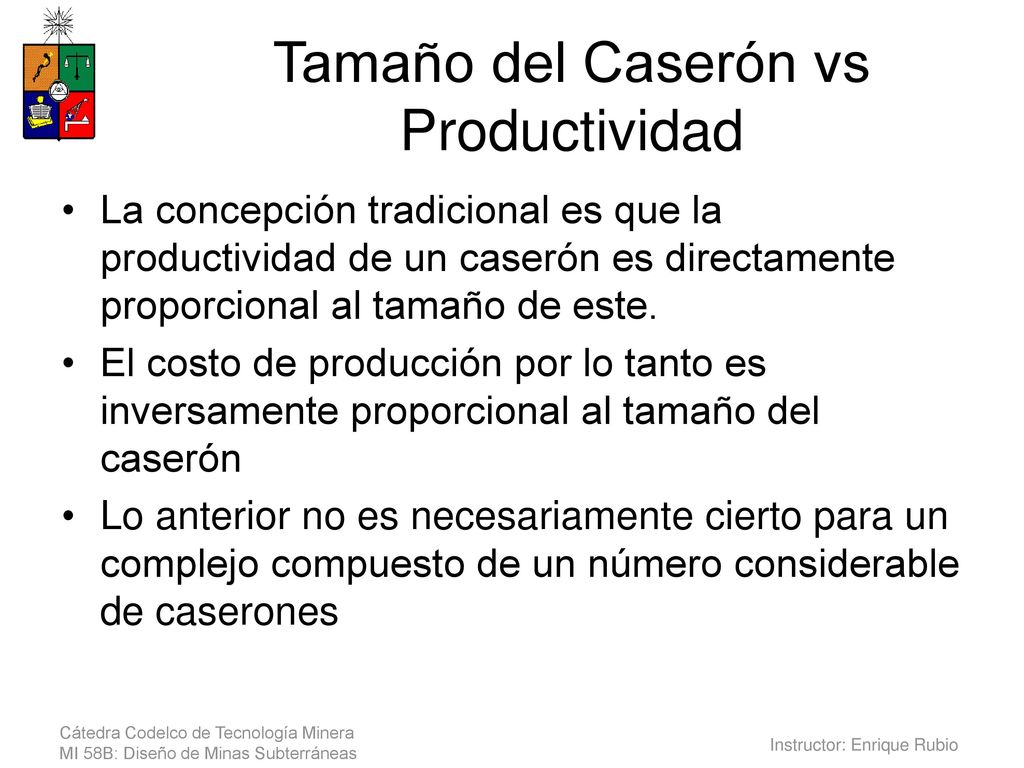 Tamaño del Caserón vs Productividad

• La concepción tradicional es que la productividad de un caserón es directamente proporcional al tamaño de este.

• El costo de producción por lo tanto es inversamente proporcional al tamaño del caserón

• Lo anterior no es necesariamente cierto para un complejo compuesto de un número considerable de caserones

Cátedra Codelco de Tecnología Minera
MI 58B: Diseño de Minas Subterráneas

Instructor: Enrique Rubio